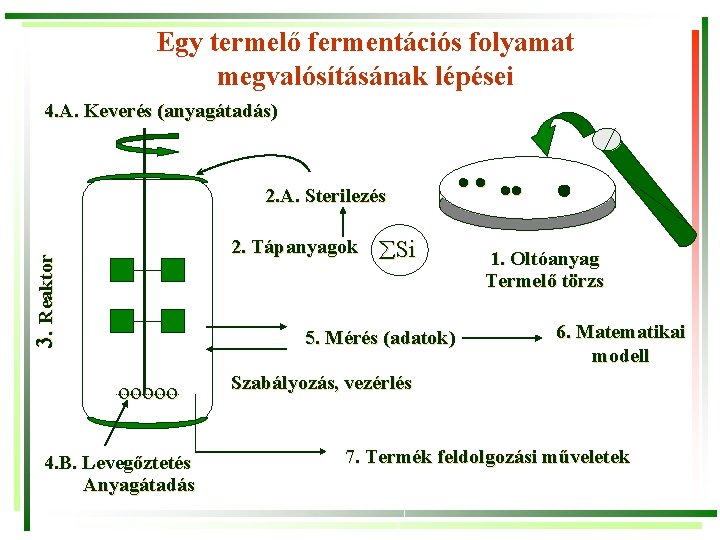 Egy termelő fermentációs folyamat megvalósításának lépései

4.A. Keverés (anyagátadás)

2.A. Sterilezés

2. Tápanyagok

$\sum Si$

1. Oltóanyag
Termelő törzs

3. Reaktor

5. Mérés (adatok)

6. Matematikai modell

Szabályozás, vezérlés

4.B. Levegőztetés
Anyagátadás

7. Termék feldolgozási műveletek